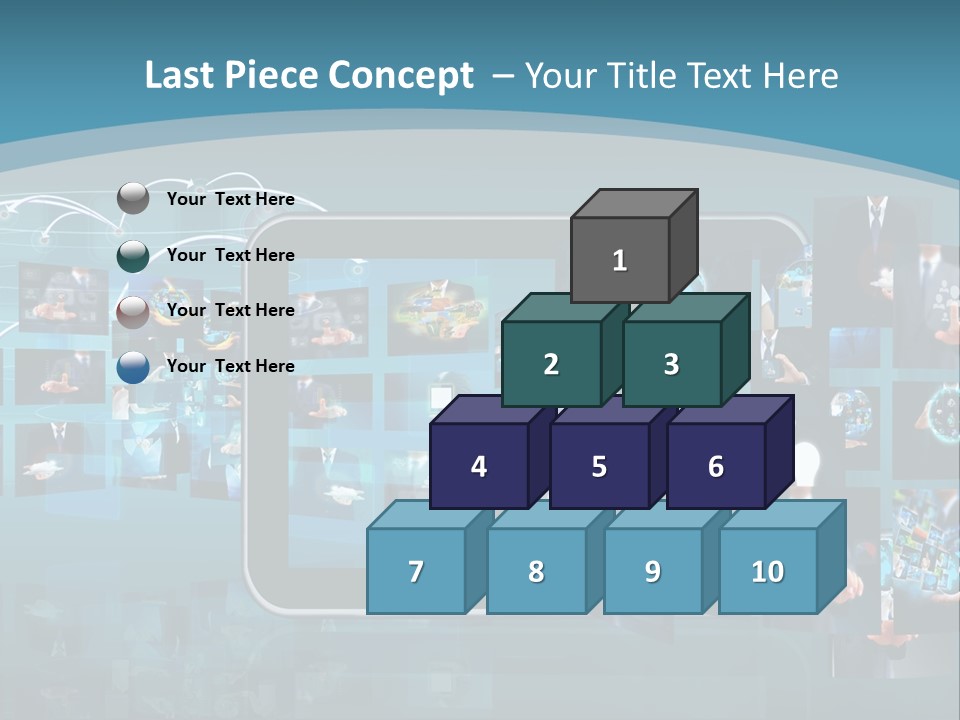 Last Piece Concept – Your Title Text Here

Your Text Here

Your Text Here

Your Text Here

Your Text Here

1

2

3

4

5

6

7

8

9

10